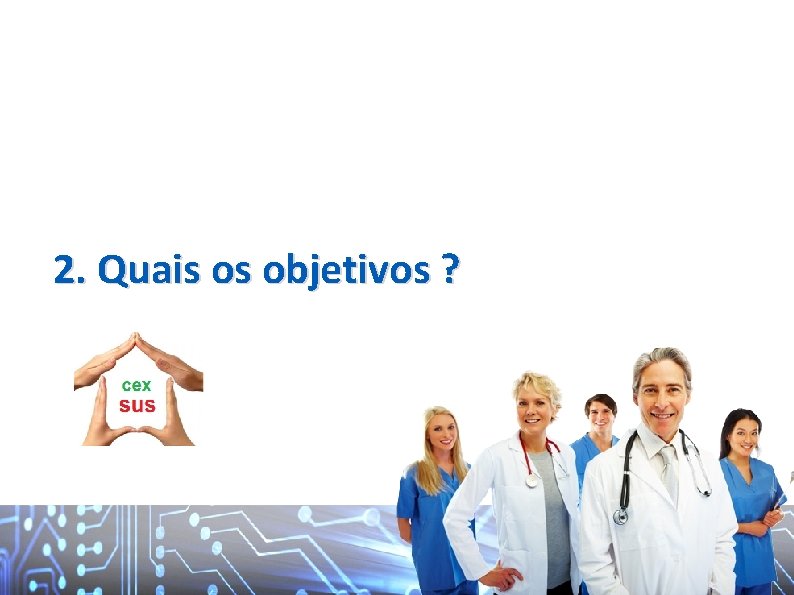 2. Quais os objetivos ?

cex
sus